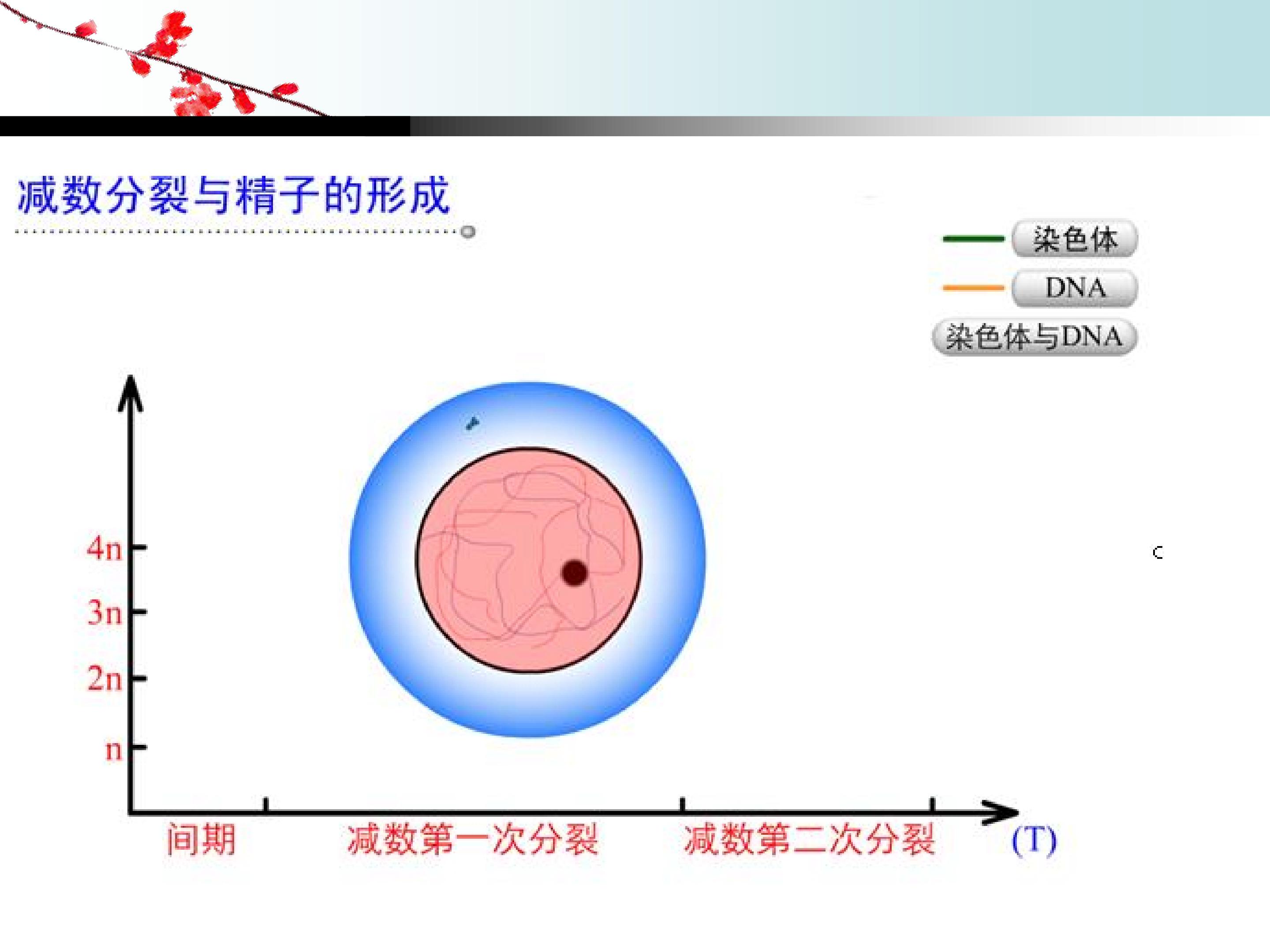 减数分裂与精子的形成

染色体

DNA

染色体与DNA

4n
3n
2n
n

间期 减数第一次分裂 减数第二次分裂 (T)